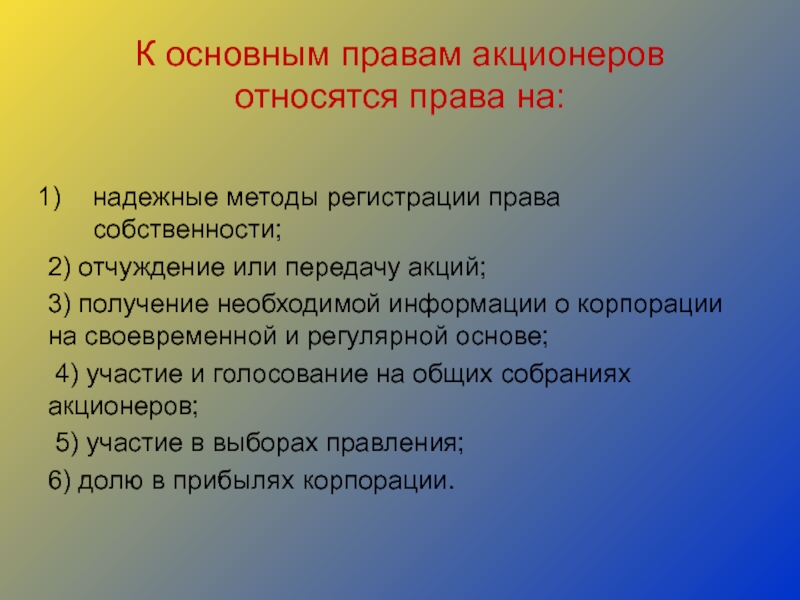 К основным правам акционеров относятся права на:

1) надежные методы регистрации права собственности;

2) отчуждение или передачу акций;

3) получение необходимой информации о корпорации на своевременной и регулярной основе;

4) участие и голосование на общих собраниях акционеров;

5) участие в выборах правления;

6) долю в прибылях корпорации.